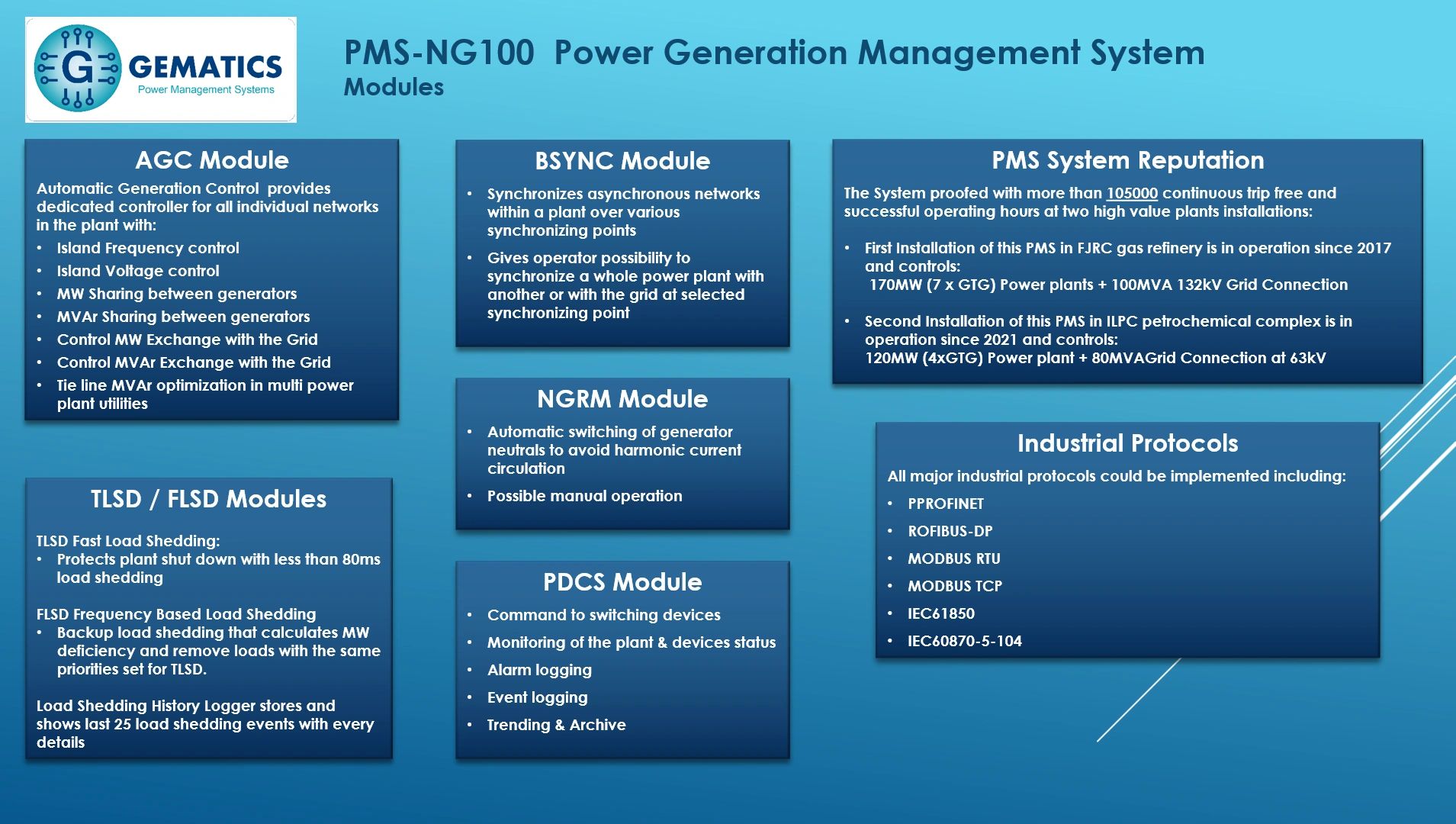 G GEMATICS
Power Management Systems

PMS-NG100 Power Generation Management System
Modules

AGC Module
Automatic Generation Control provides dedicated controller for all individual networks in the plant with:
• Island Frequency control
• Island Voltage control
• MW Sharing between generators
• MVAr Sharing between generators
• Control MW Exchange with the Grid
• Control MVAr Exchange with the Grid
• Tie line MVAr optimization in multi power plant utilities

TLSD / FLSD Modules
TLSD Fast Load Shedding:
• Protects plant shut down with less than 80ms load shedding

FLSD Frequency Based Load Shedding
• Backup load shedding that calculates MW deficiency and remove loads with the same priorities set for TLSD.

Load Shedding History Logger stores and shows last 25 load shedding events with every details

BSYNC Module
• Synchronizes asynchronous networks within a plant over various synchronizing points
• Gives operator possibility to synchronize a whole power plant with another or with the grid at selected synchronizing point

NGRM Module
• Automatic switching of generator neutrals to avoid harmonic current circulation
• Possible manual operation

PDCS Module
• Command to switching devices
• Monitoring of the plant & devices status
• Alarm logging
• Event logging
• Trending & Archive

PMS System Reputation
The System proofed with more than 105000 continuous trip free and successful operating hours at two high value plants installations:
• First Installation of this PMS in FJRC gas refinery is in operation since 2017 and controls:
170MW (7 x GTG) Power plants + 100MVA 132kV Grid Connection
• Second Installation of this PMS in ILPC petrochemical complex is in operation since 2021 and controls:
120MW (4xGTG) Power plant + 80MVAGrid Connection at 63kV

Industrial Protocols
All major industrial protocols could be implemented including:
• PPROFINET
• ROFIBUS-DP
• MODBUS RTU
• MODBUS TCP
• IEC61850
• IEC60870-5-104